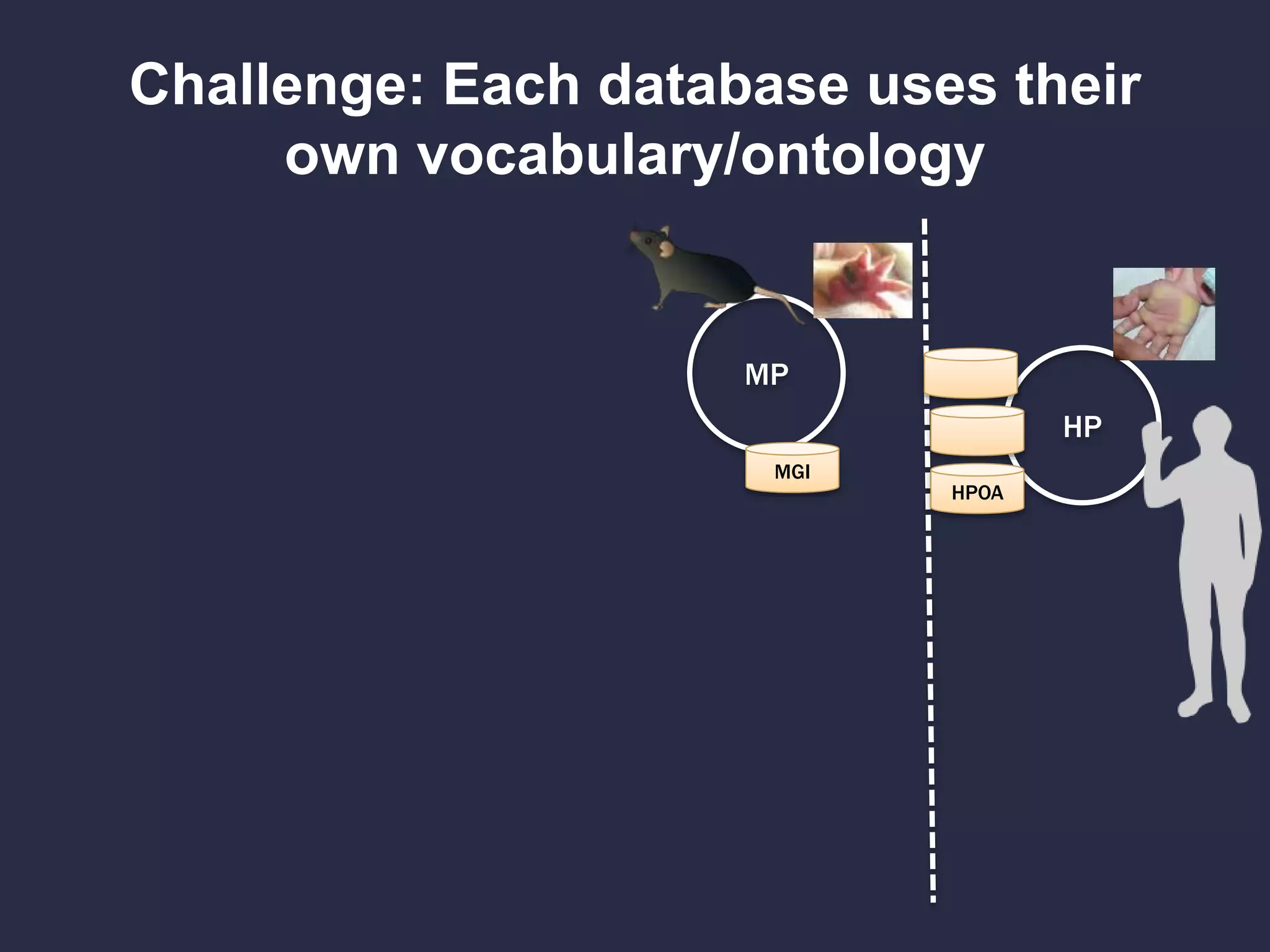 Challenge: Each database uses their own vocabulary/ontology

MP

MGI

HP

HPOA